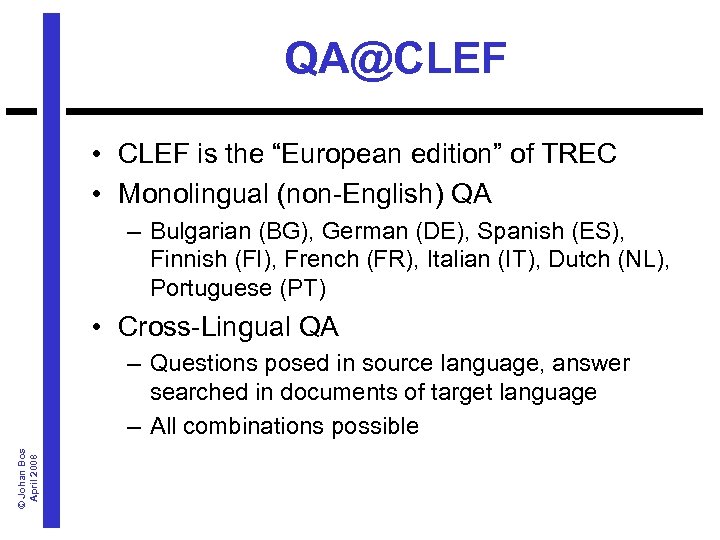 QA@CLEF

• CLEF is the “European edition” of TREC
• Monolingual (non-English) QA
– Bulgarian (BG), German (DE), Spanish (ES), Finnish (FI), French (FR), Italian (IT), Dutch (NL), Portuguese (PT)
• Cross-Lingual QA
– Questions posed in source language, answer searched in documents of target language
– All combinations possible

© Johan Bos
April 2008